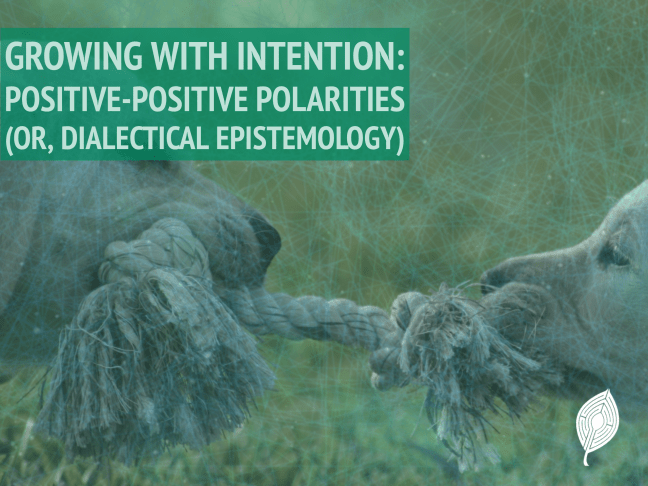 GROWING WITH INTENTION:
POSITIVE-POSITIVE POLARITIES
(OR, DIALECTICAL EPISTEMOLOGY)